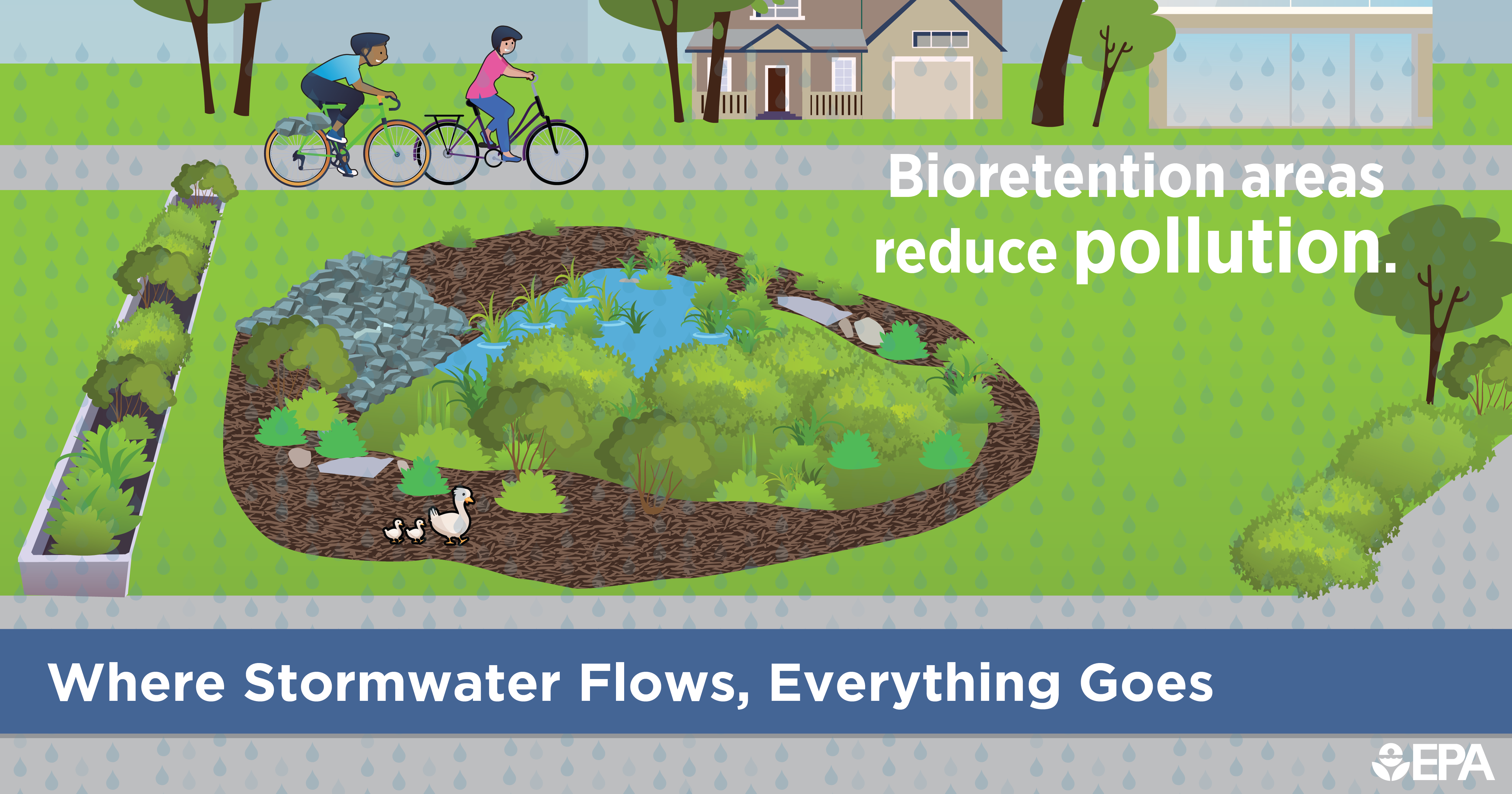 Bioretention areas reduce pollution.

Where Stormwater Flows, Everything Goes

EPA